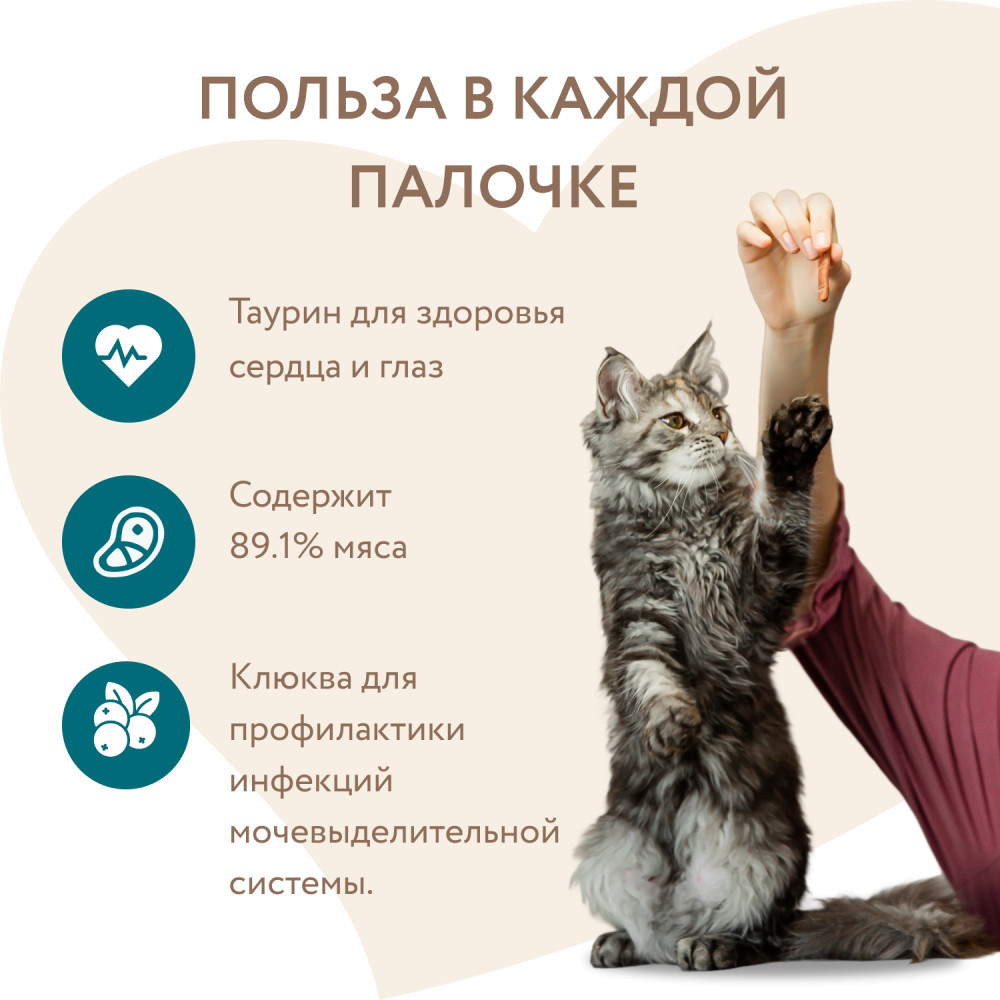 ПОЛЬЗА В КАЖДОЙ ПАЛОЧКЕ

Таурин для здоровья сердца и глаз

Содержит 89.1% мяса

Клюква для профилактики инфекций мочевыделительной системы.